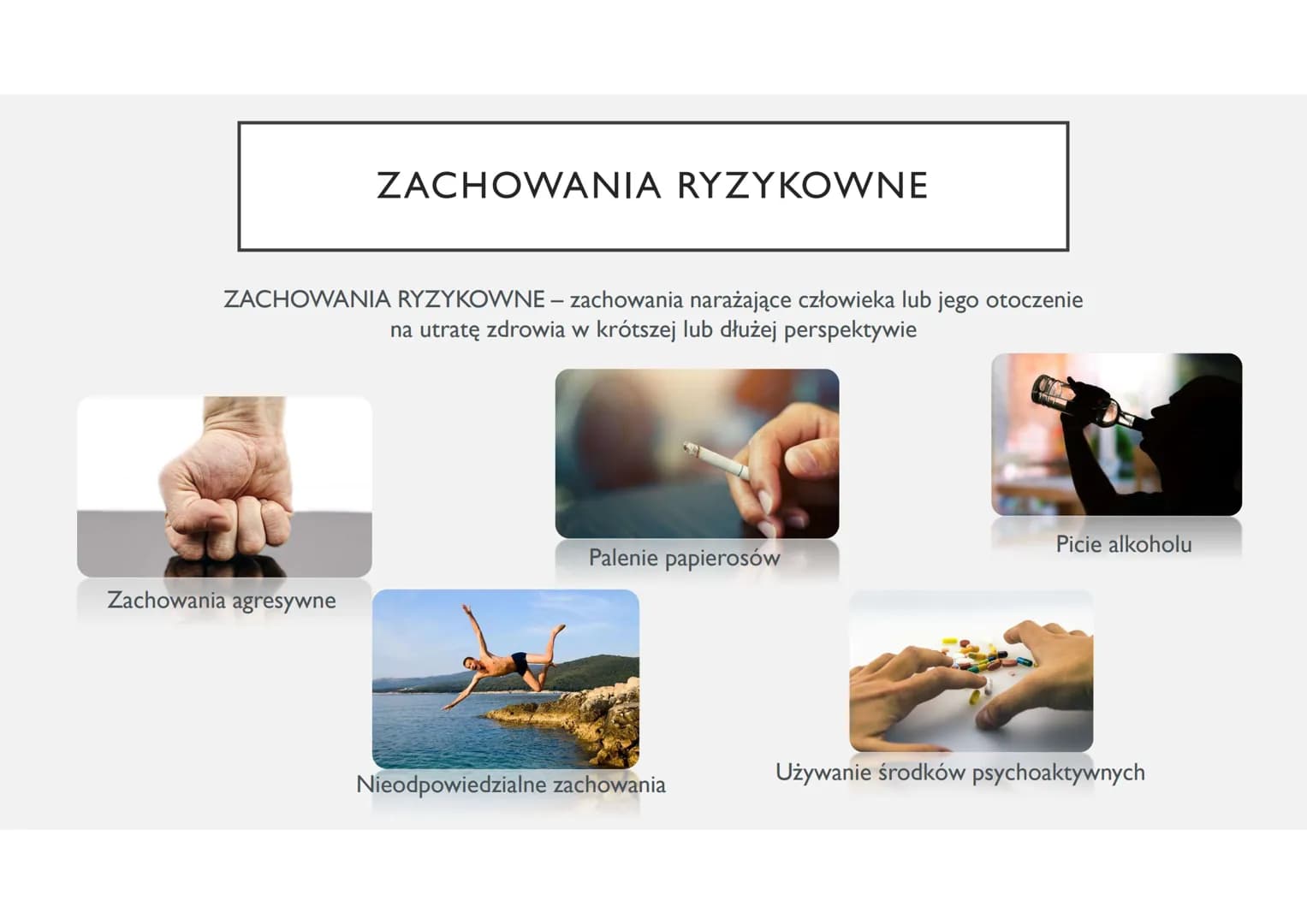 ZACHOWANIA RYZYKOWNE

ZACHOWANIA RYZYKOWNE – zachowania narażające człowieka lub jego otoczenie na utratę zdrowia w krótszej lub dłużej perspektywie

Zachowania agresywne

Palenie papierosów

Picie alkoholu

Nieodpowiedzialne zachowania

Używanie środków psychoaktywnych